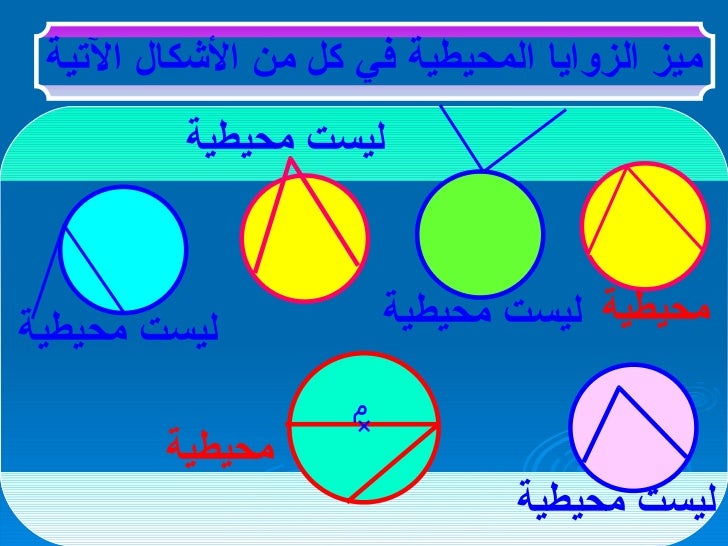 ميز الزوايا المحيطية في كل من الأشكال الآتية

ليست محيطية

محيطية

ليست محيطية

ليست محيطية

م

محيطية

ليست محيطية